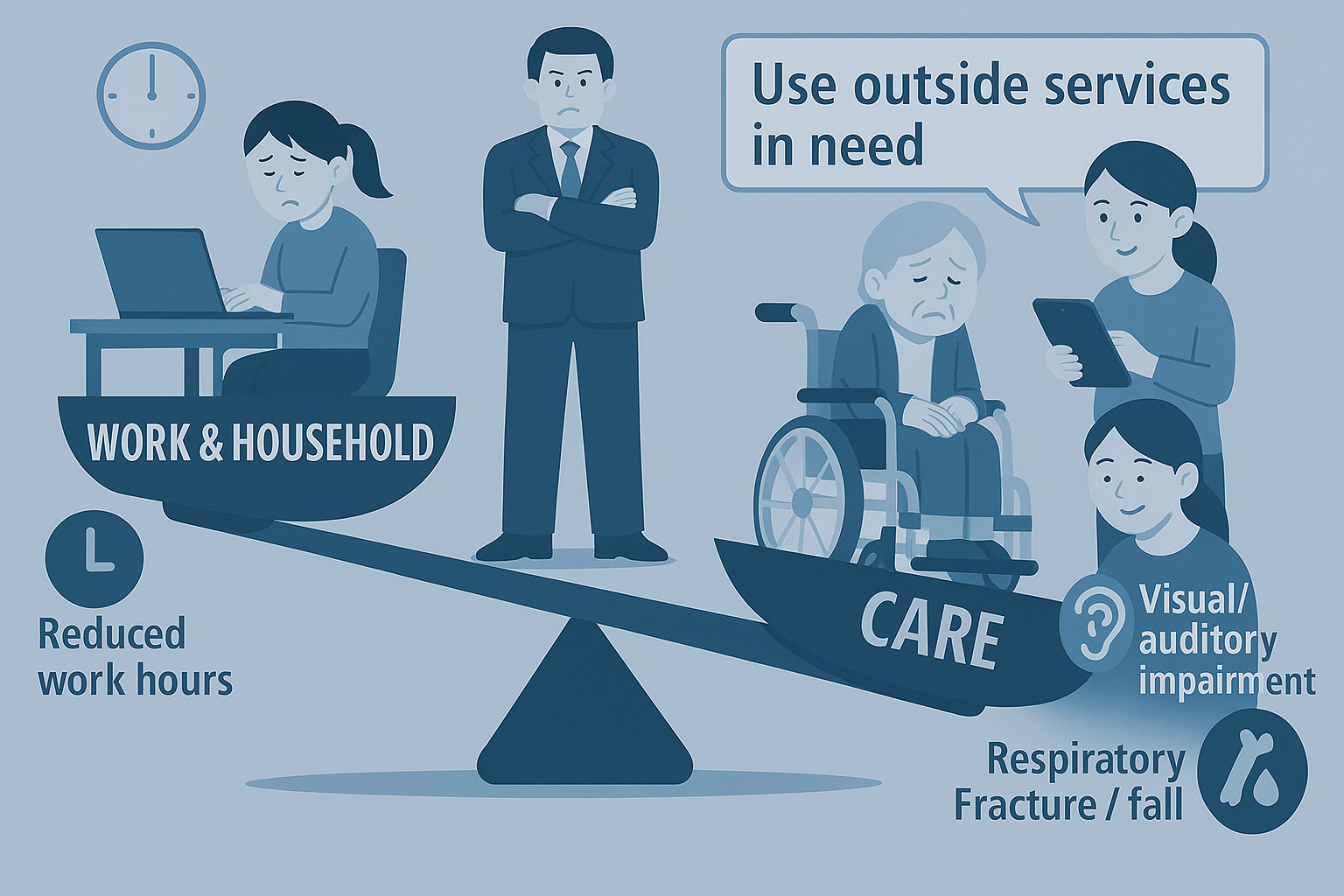 Use outside services in need

WORK & HOUSEHOLD

CARE

Reduced work hours

Visual/ auditory impairment

Respiratory Fracture / fall